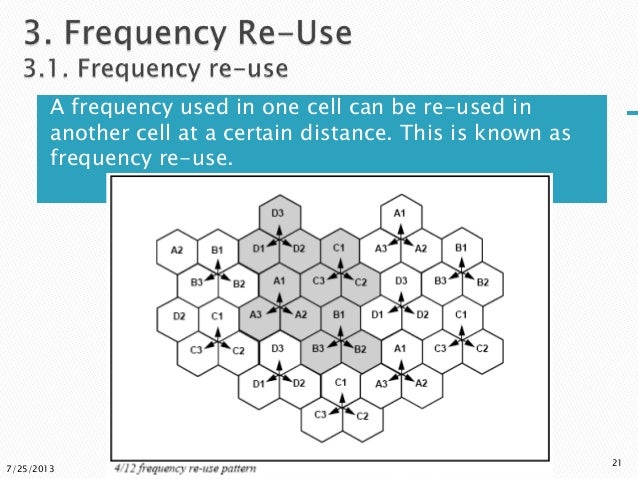 3. Frequency Re-Use
3.1. Frequency re-use

A frequency used in one cell can be re-used in another cell at a certain distance. This is known as frequency re-use.

D3
A1
A2
B1
D1
D2
C1
A3
A2
B1
B3
B2
A1
C3
C2
D3
B3
B2
D2
C1
A3
A2
B1
D1
D2
C1
C3
C2
D3
B3
B2
A1
C3
C2
D1
D2
C1
A3
A2
C3
C2

4/12 frequency re-use pattern

7/25/2013

21